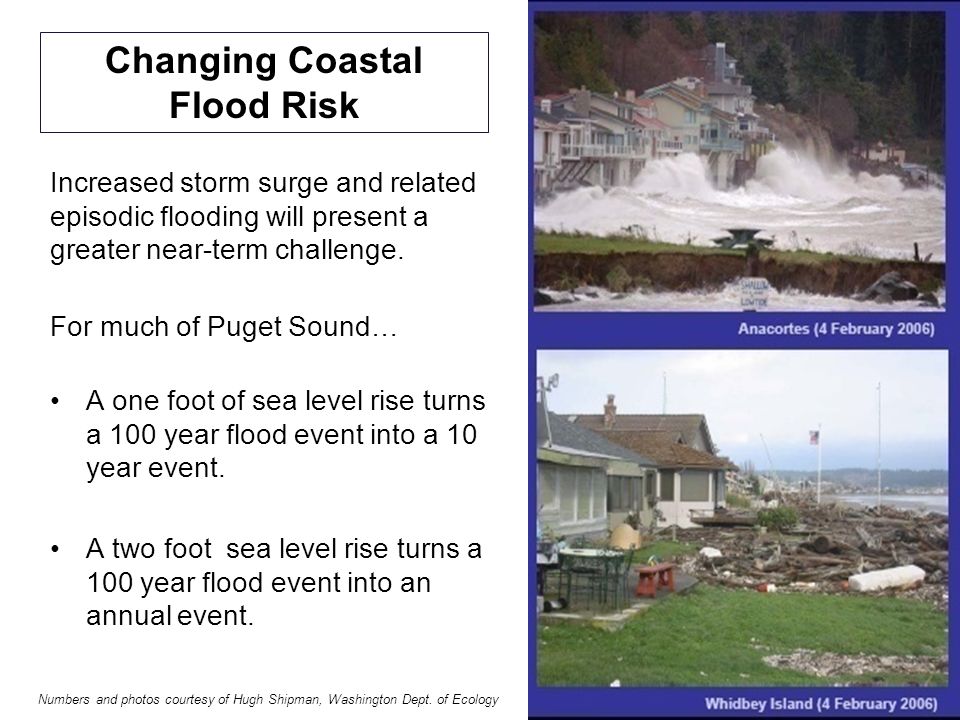 Changing Coastal Flood Risk

Increased storm surge and related episodic flooding will present a greater near-term challenge.

For much of Puget Sound…

• A one foot of sea level rise turns a 100 year flood event into a 10 year event.

• A two foot sea level rise turns a 100 year flood event into an annual event.

Numbers and photos courtesy of Hugh Shipman, Washington Dept. of Ecology

Anacortes (4 February 2006)

Whidbey Island (4 February 2006)